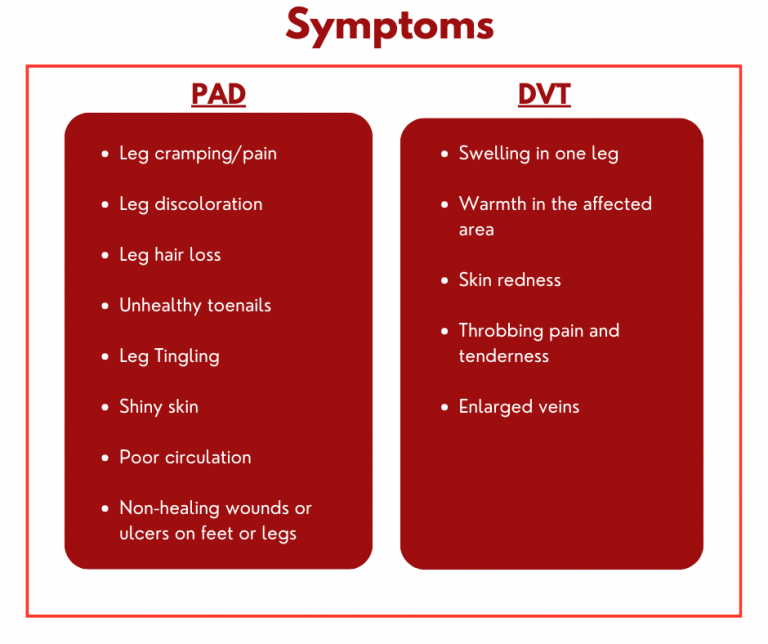 Symptoms

PAD

- Leg cramping/pain
- Leg discoloration
- Leg hair loss
- Unhealthy toenails
- Leg Tingling
- Shiny skin
- Poor circulation
- Non-healing wounds or ulcers on feet or legs

DVT

- Swelling in one leg
- Warmth in the affected area
- Skin redness
- Throbbing pain and tenderness
- Enlarged veins